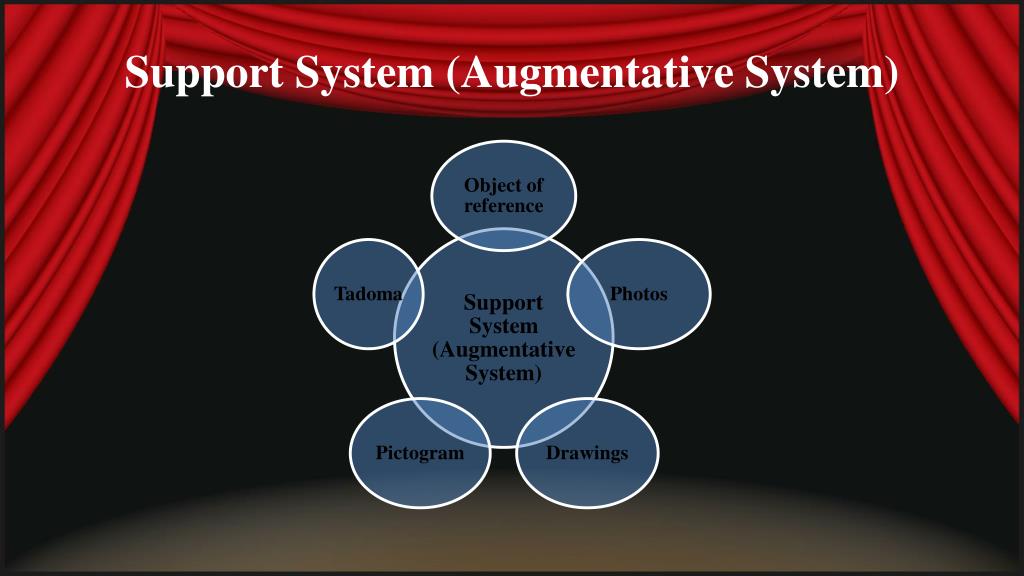 Support System (Augmentative System)

Object of reference

Tadoma

Support System (Augmentative System)

Photos

Pictogram

Drawings